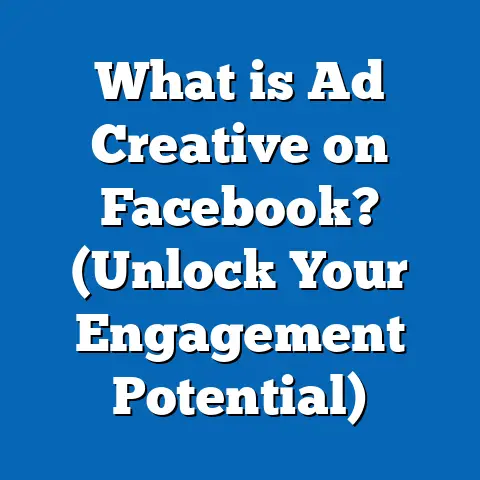 What is Ad Creative on Facebook? (Unlock Your Engagement Potential)